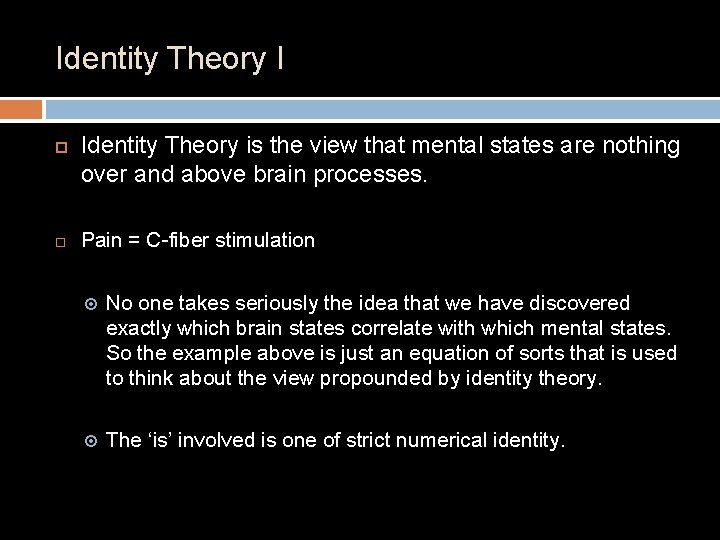 Identity Theory I

Identity Theory is the view that mental states are nothing over and above brain processes.

Pain = C-fiber stimulation

No one takes seriously the idea that we have discovered exactly which brain states correlate with which mental states. So the example above is just an equation of sorts that is used to think about the view propounded by identity theory.

The ‘is’ involved is one of strict numerical identity.